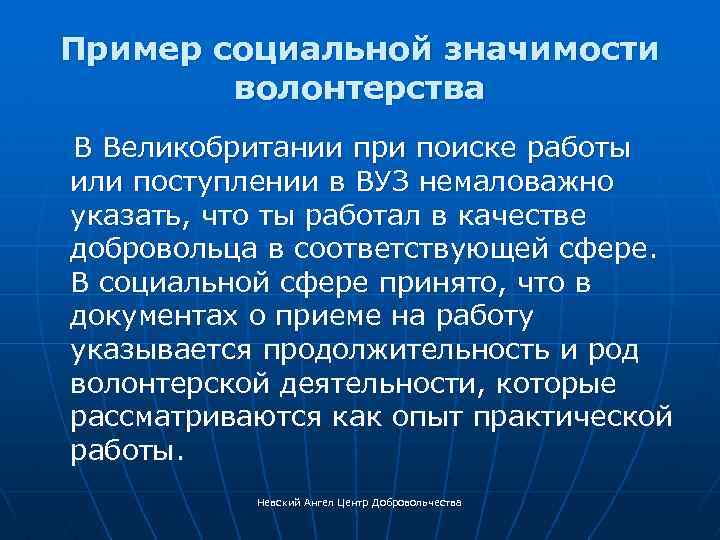 Пример социальной значимости волонтерства

В Великобритании при поиске работы или поступлении в ВУЗ немаловажно указать, что ты работал в качестве добровольца в соответствующей сфере. В социальной сфере принято, что в документах о приеме на работу указывается продолжительность и род волонтерской деятельности, которые рассматриваются как опыт практической работы.

Невский Ангел Центр Добровольчества